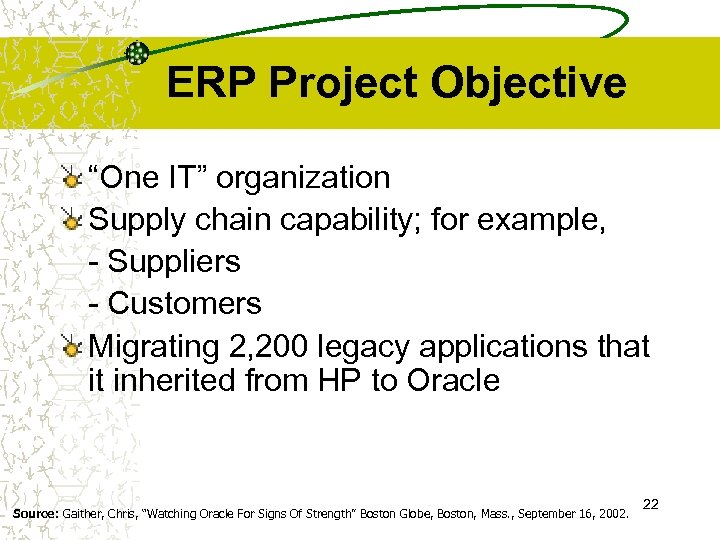 ERP Project Objective

“One IT” organization

Supply chain capability; for example,
- Suppliers
- Customers

Migrating 2,200 legacy applications that it inherited from HP to Oracle

22

Source: Gaither, Chris, “Watching Oracle For Signs Of Strength” Boston Globe, Boston, Mass., September 16, 2002.